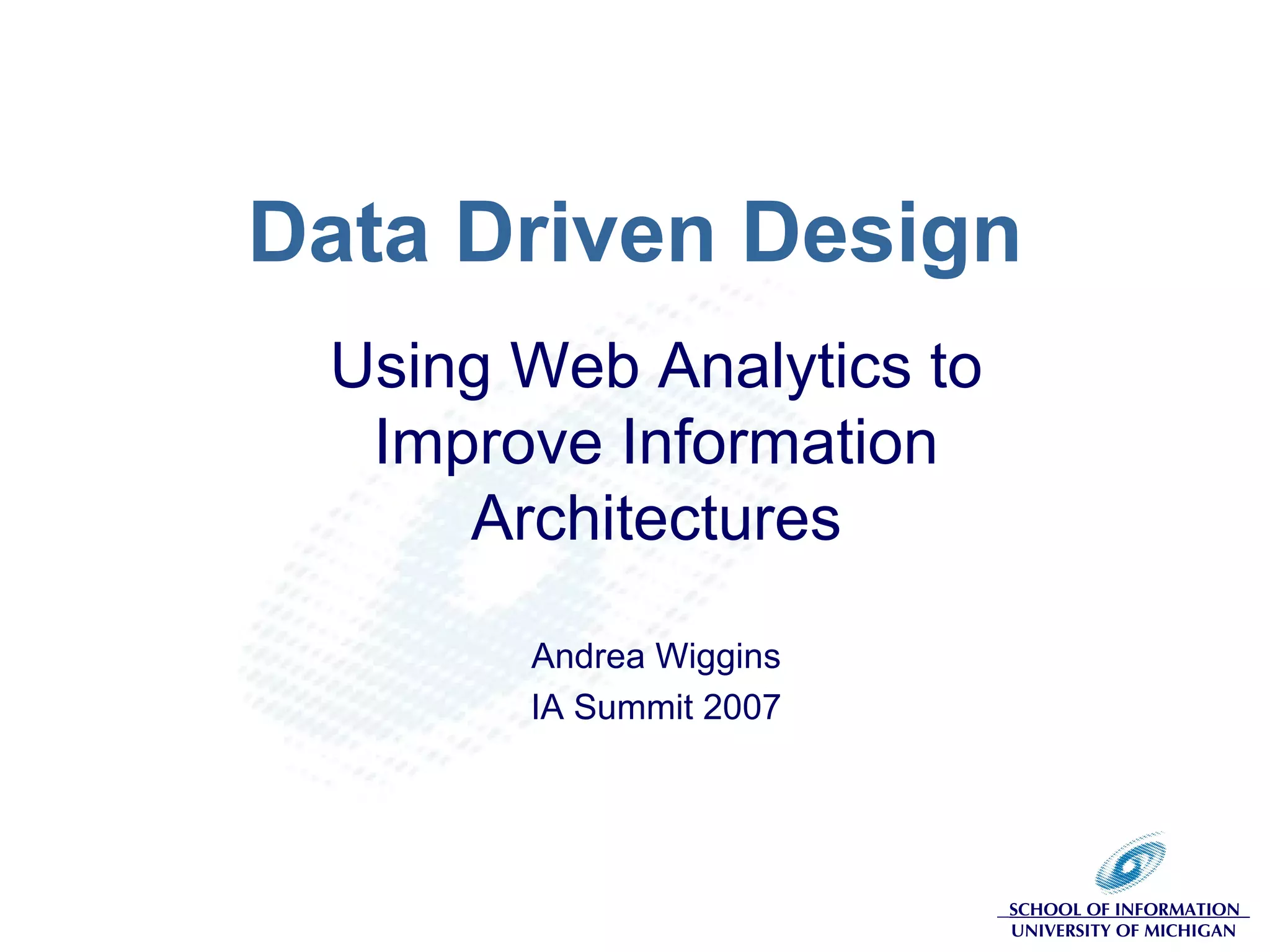 Data Driven Design

Using Web Analytics to Improve Information Architectures

Andrea Wiggins
IA Summit 2007

SCHOOL OF INFORMATION
UNIVERSITY OF MICHIGAN